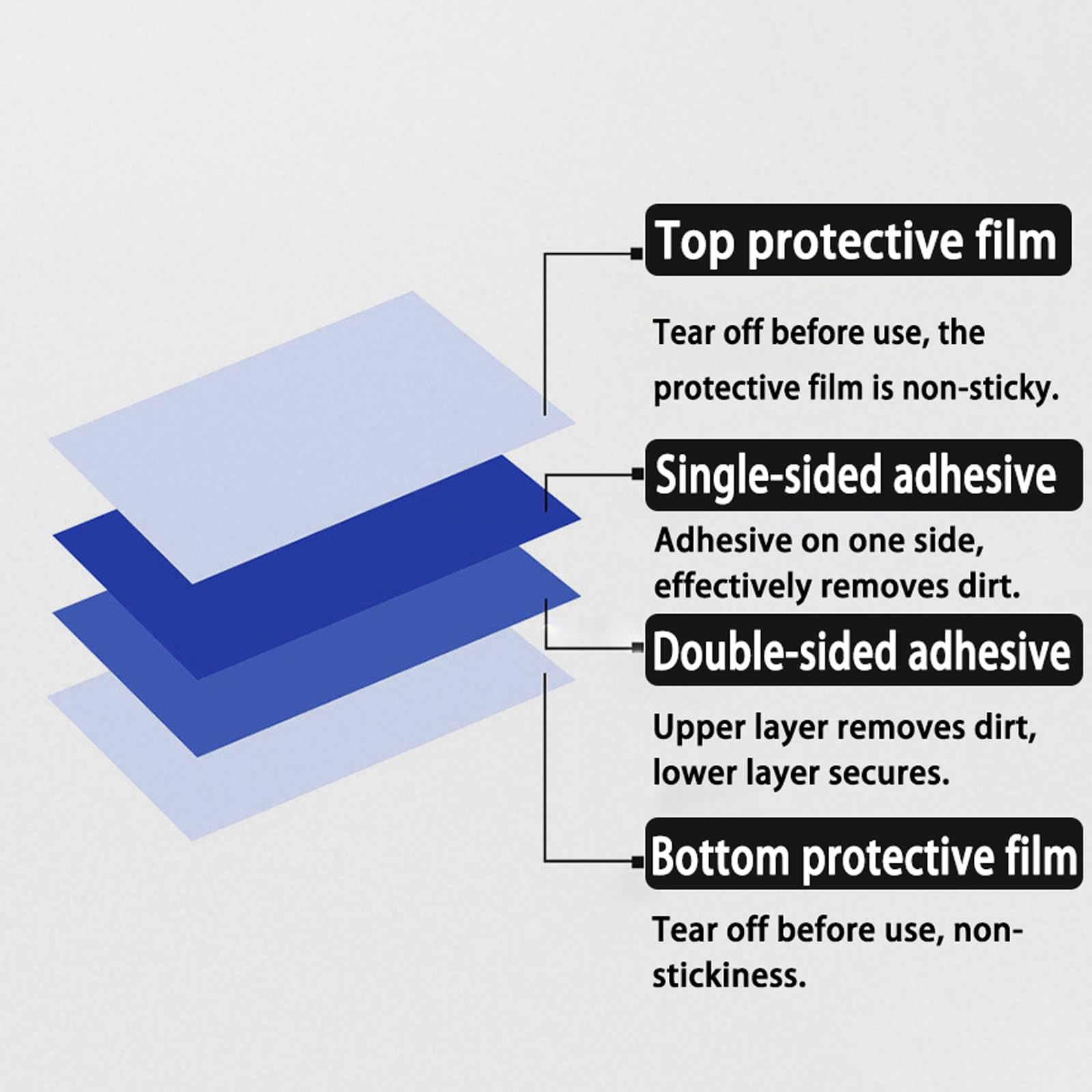 Top protective film

Tear off before use, the protective film is non-sticky.

Single-sided adhesive

Adhesive on one side, effectively removes dirt.

Double-sided adhesive

Upper layer removes dirt, lower layer secures.

Bottom protective film

Tear off before use, non-stickiness.